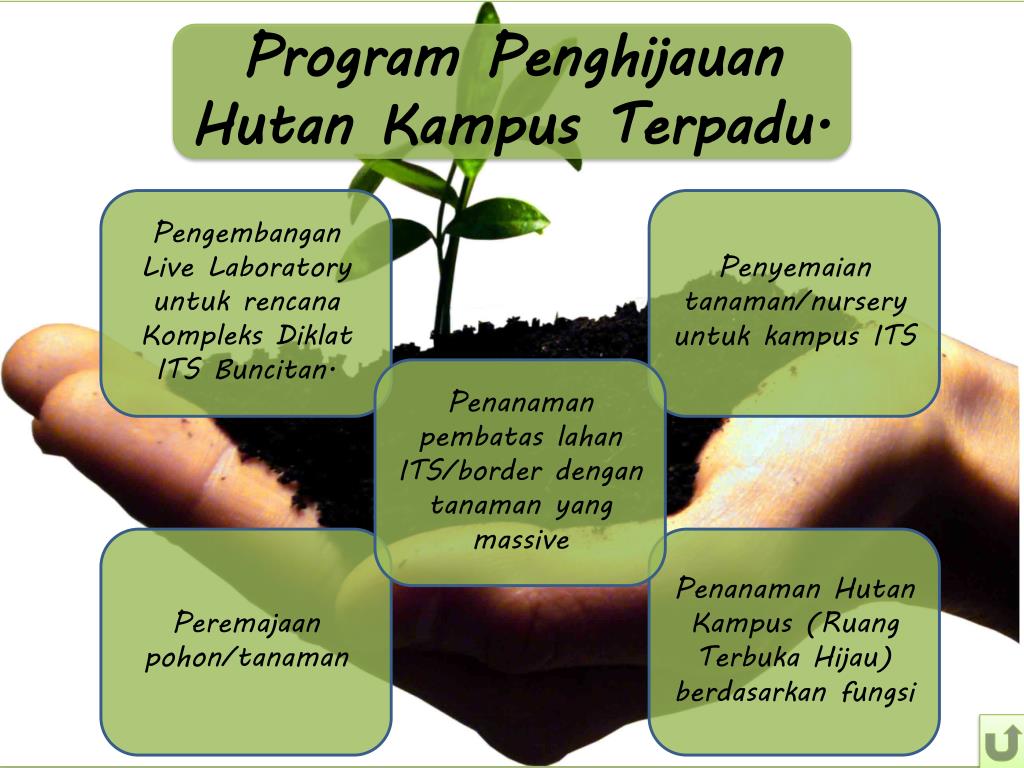 Program Penghijauan Hutan Kampus Terpadu.

Pengembangan Live Laboratory untuk rencana Kompleks Diklat ITS Buncitan.

Penyemaian tanaman/nursery untuk kampus ITS

Penanaman pembatas lahan ITS/border dengan tanaman yang massive

Peremajaan pohon/tanaman

Penanaman Hutan Kampus (Ruang Terbuka Hijau) berdasarkan fungsi